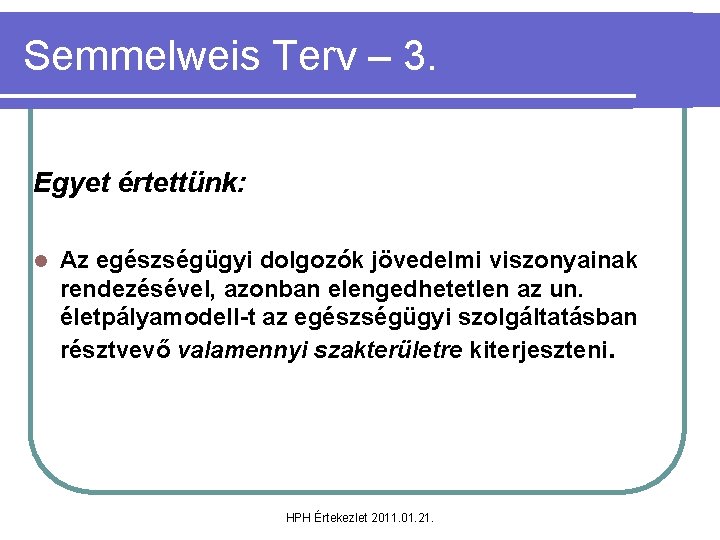 Semmelweis Terv – 3.

Egyet értettünk:

Az egészségügyi dolgozók jövedelmi viszonyainak rendezésével, azonban elengedhetetlen az un. életpályamodell-t az egészségügyi szolgáltatásban résztvevő valamennyi szakterületre kiterjeszteni.

HPH Értekezlet 2011.01.21.